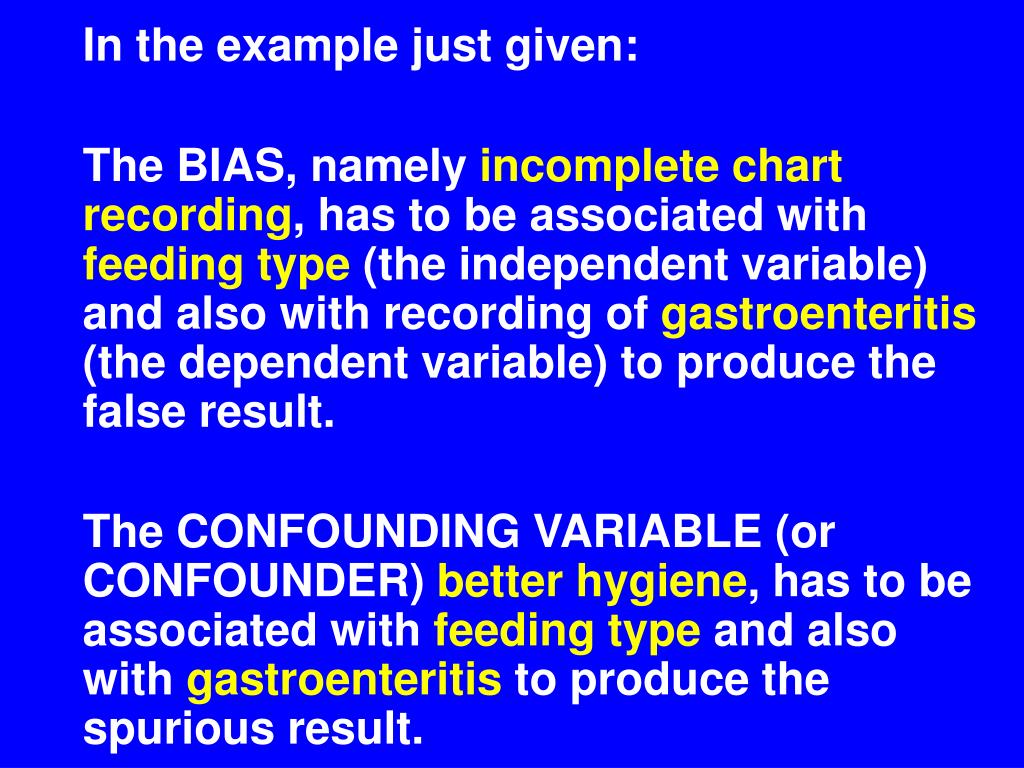 In the example just given:

The BIAS, namely incomplete chart recording, has to be associated with feeding type (the independent variable) and also with recording of gastroenteritis (the dependent variable) to produce the false result.

The CONFOUNDING VARIABLE (or CONFOUNDER) better hygiene, has to be associated with feeding type and also with gastroenteritis to produce the spurious result.